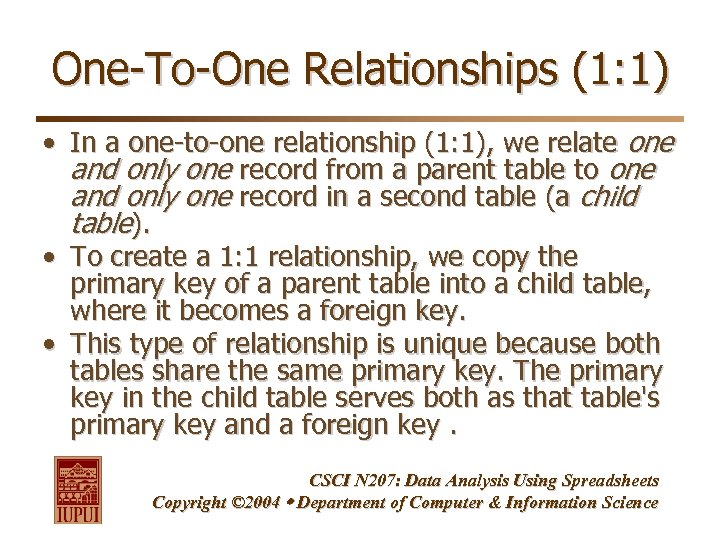 One-To-One Relationships (1:1)

• In a one-to-one relationship (1:1), we relate one and only one record from a parent table to one and only one record in a second table (a child table).

• To create a 1:1 relationship, we copy the primary key of a parent table into a child table, where it becomes a foreign key.

• This type of relationship is unique because both tables share the same primary key. The primary key in the child table serves both as that table's primary key and a foreign key .

IUPUI

CSCI N207: Data Analysis Using Spreadsheets
Copyright ©2004 • Department of Computer & Information Science